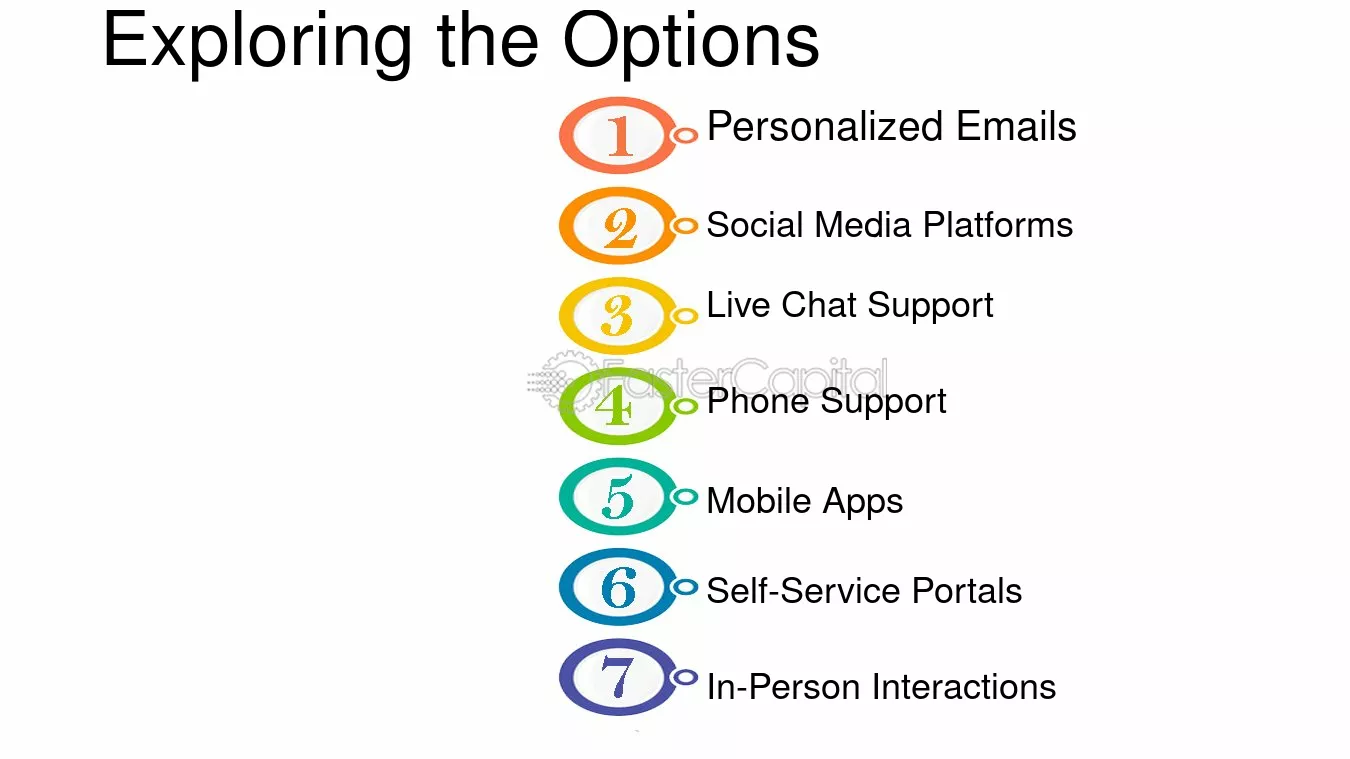 Exploring the Options

1 Personalized Emails

2 Social Media Platforms

3 Live Chat Support

4 Phone Support

5 Mobile Apps

6 Self-Service Portals

7 In-Person Interactions

FasterCapital